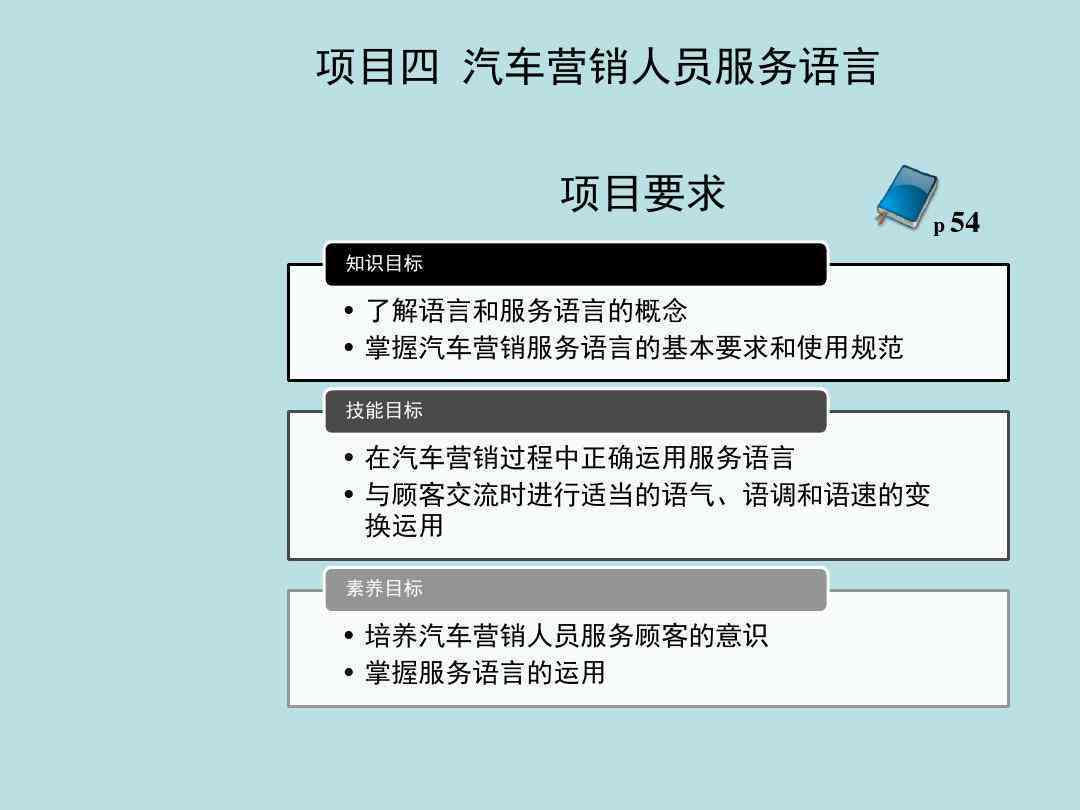 项目四 汽车营销人员服务语言

项目要求

p 54

知识目标

• 了解语言和服务语言的概念
• 掌握汽车营销服务语言的基本要求和使用规范

技能目标

• 在汽车营销过程中正确运用服务语言
• 与顾客交流时进行适当的语气、语调和语速的变换运用

素养目标

• 培养汽车营销人员服务顾客的意识
• 掌握服务语言的运用